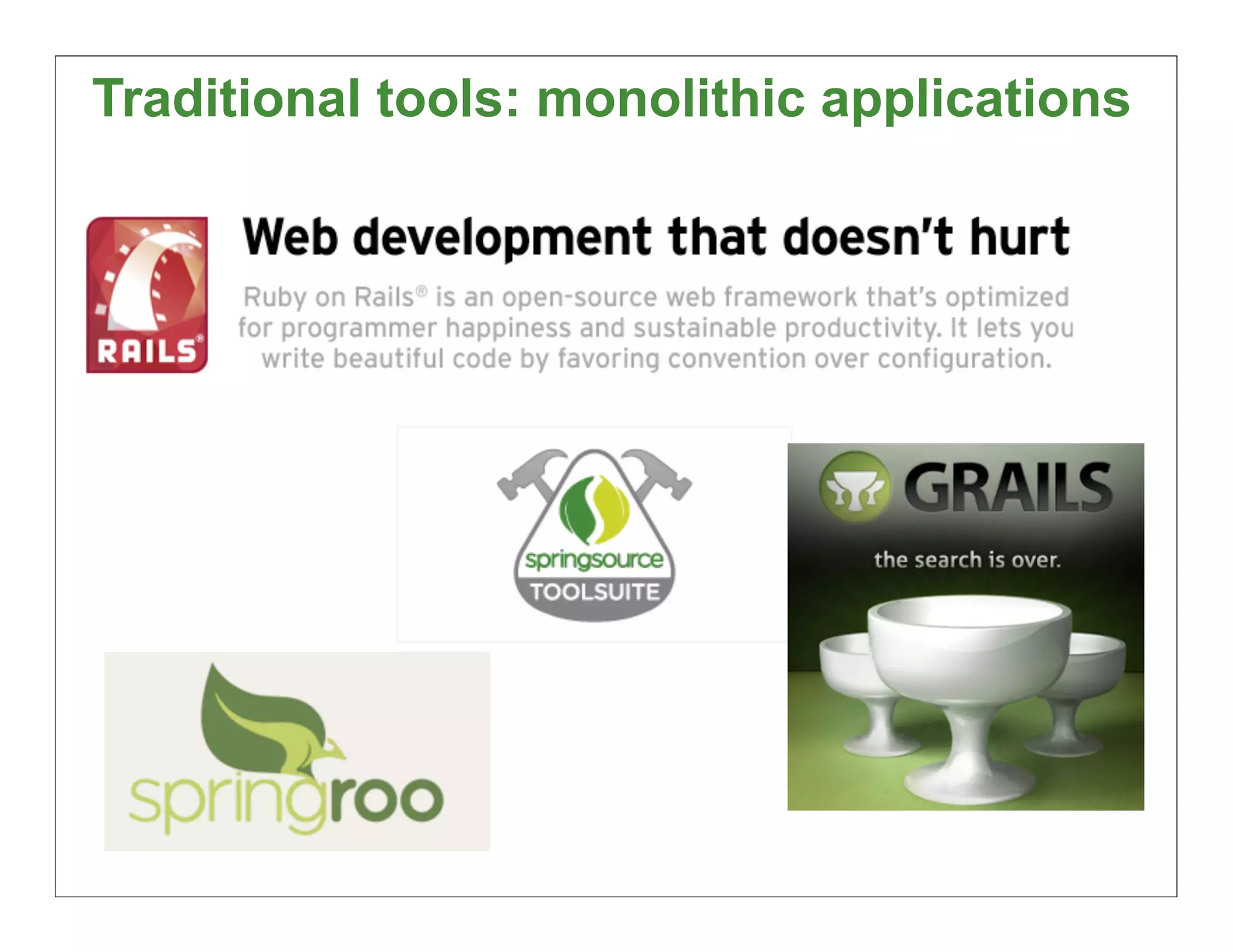 Traditional tools: monolithic applications

RAILS®

Web development that doesn't hurt

Ruby on Rails® is an open-source web framework that's optimized for programmer happiness and sustainable productivity. It lets you write beautiful code by favoring convention over configuration.

springsource TOOLSUITE

GRAILS

the search is over.

springroo